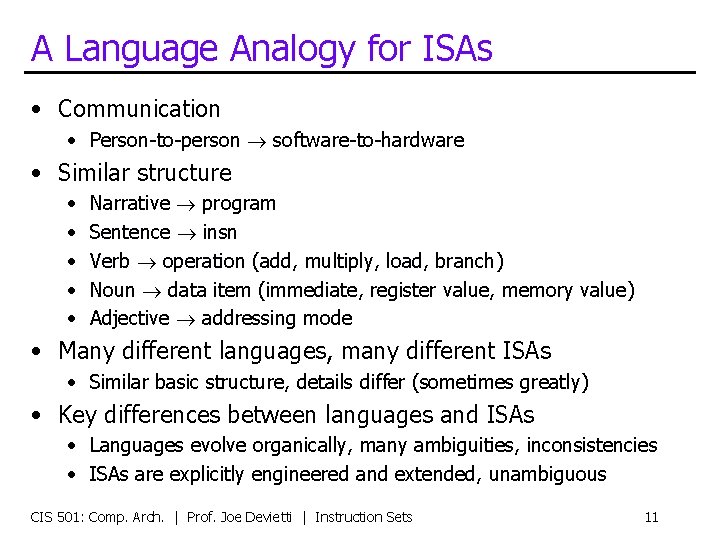 A Language Analogy for ISAs

• Communication
  • Person-to-person $\rightarrow$ software-to-hardware
• Similar structure
  • Narrative $\rightarrow$ program
  • Sentence $\rightarrow$ insn
  • Verb $\rightarrow$ operation (add, multiply, load, branch)
  • Noun $\rightarrow$ data item (immediate, register value, memory value)
  • Adjective $\rightarrow$ addressing mode
• Many different languages, many different ISAs
  • Similar basic structure, details differ (sometimes greatly)
• Key differences between languages and ISAs
  • Languages evolve organically, many ambiguities, inconsistencies
  • ISAs are explicitly engineered and extended, unambiguous

CIS 501: Comp. Arch. | Prof. Joe Devietti | Instruction Sets 11